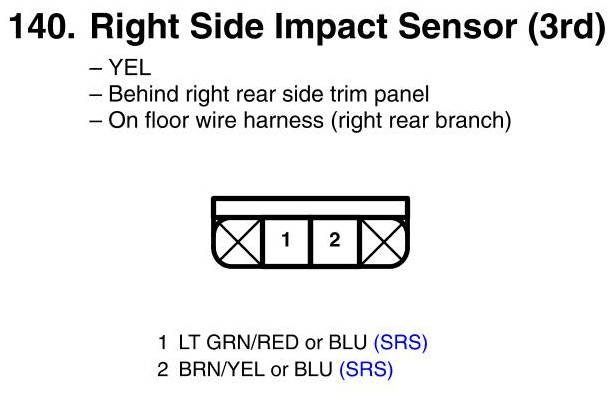 140. Right Side Impact Sensor (3rd)

– YEL
– Behind right rear side trim panel
– On floor wire harness (right rear branch)

1 2

1 LT GRN/RED or BLU (SRS)
2 BRN/YEL or BLU (SRS)